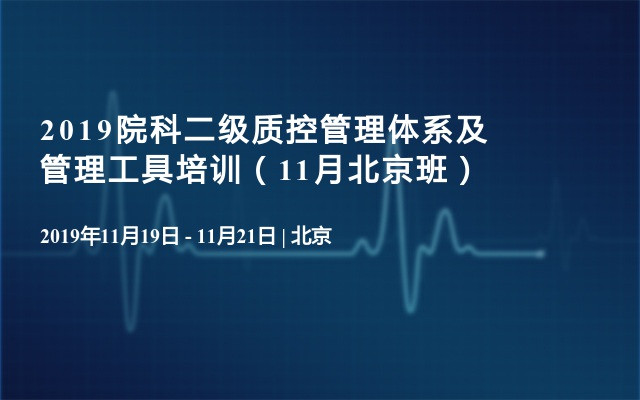 2019院科二级质控管理体系及管理工具培训（11月北京班）

2019年11月19日 - 11月21日 | 北京